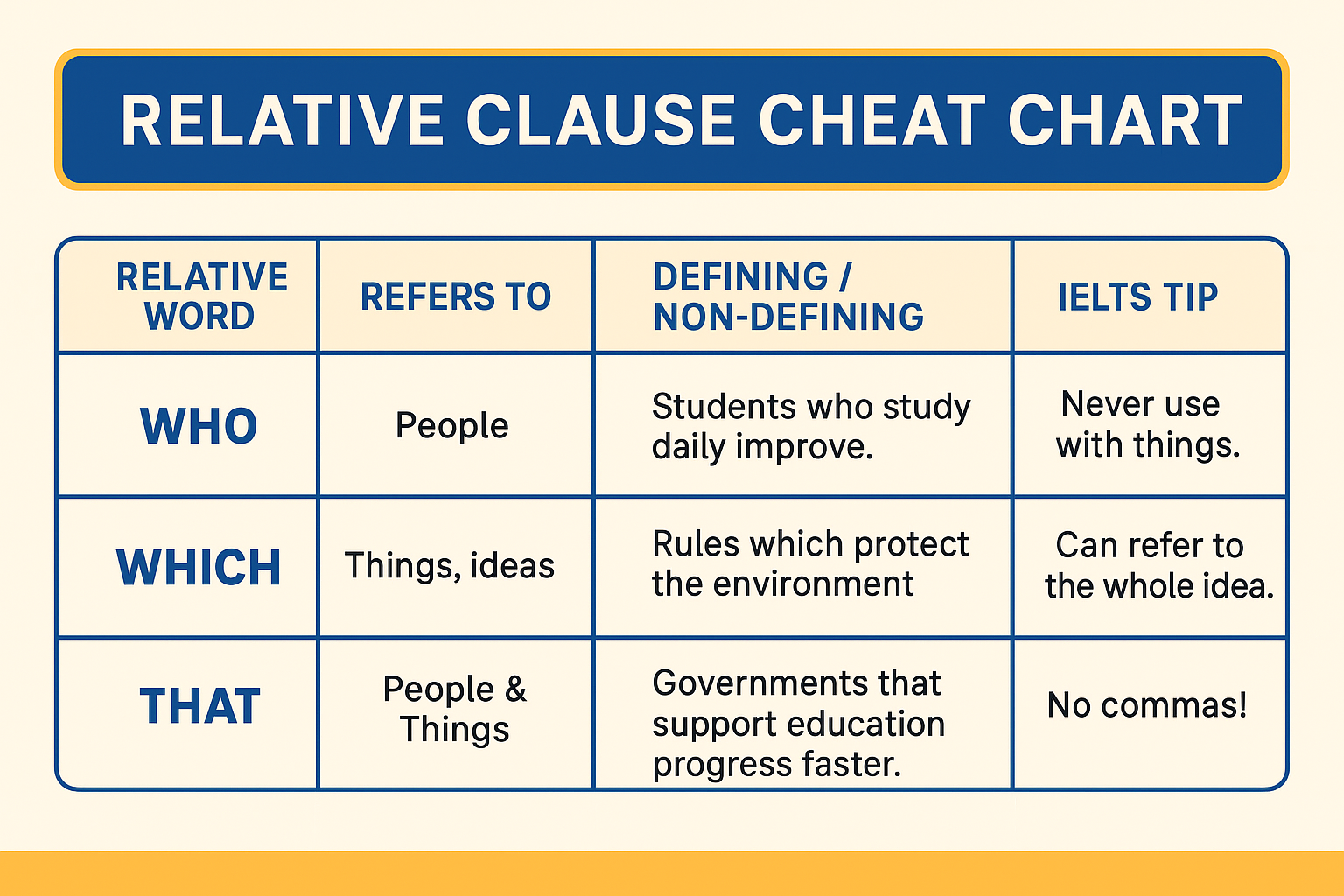 RELATIVE CLAUSE CHEAT CHART

| RELATIVE WORD | REFERS TO | DEFINING / NON-DEFINING | IELTS TIP |
|---|---|---|---|
| WHO | People | Students who study daily improve. | Never use with things. |
| WHICH | Things, ideas | Rules which protect the environment | Can refer to the whole idea. |
| THAT | People & Things | Governments that support education progress faster. | No commas! |